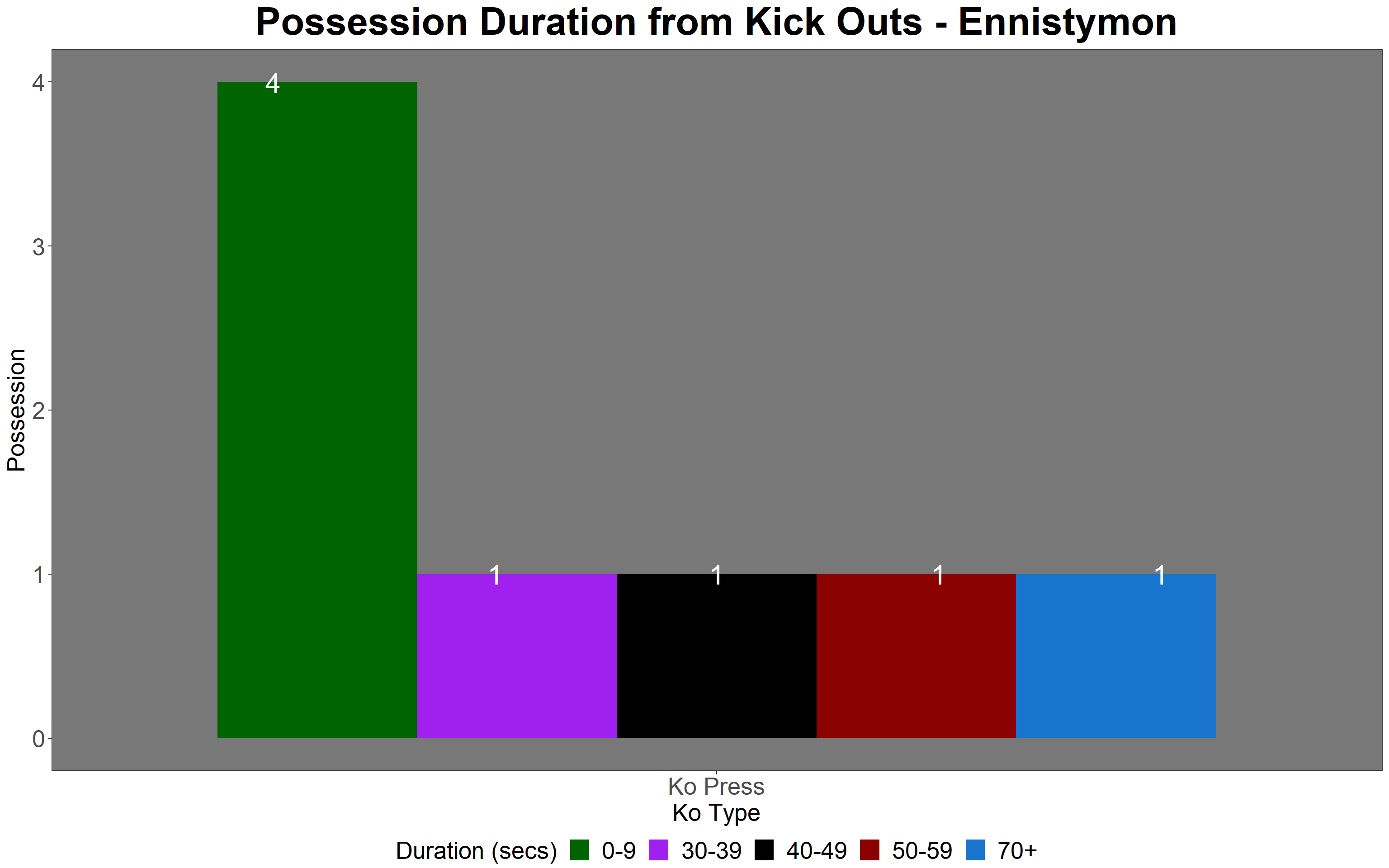 Possession Duration from Kick Outs - Ennistymon

Possession

4
3
2
1
0

4
1
1
1
1

Ko Press
Ko Type

Duration (secs) 0-9 30-39 40-49 50-59 70+